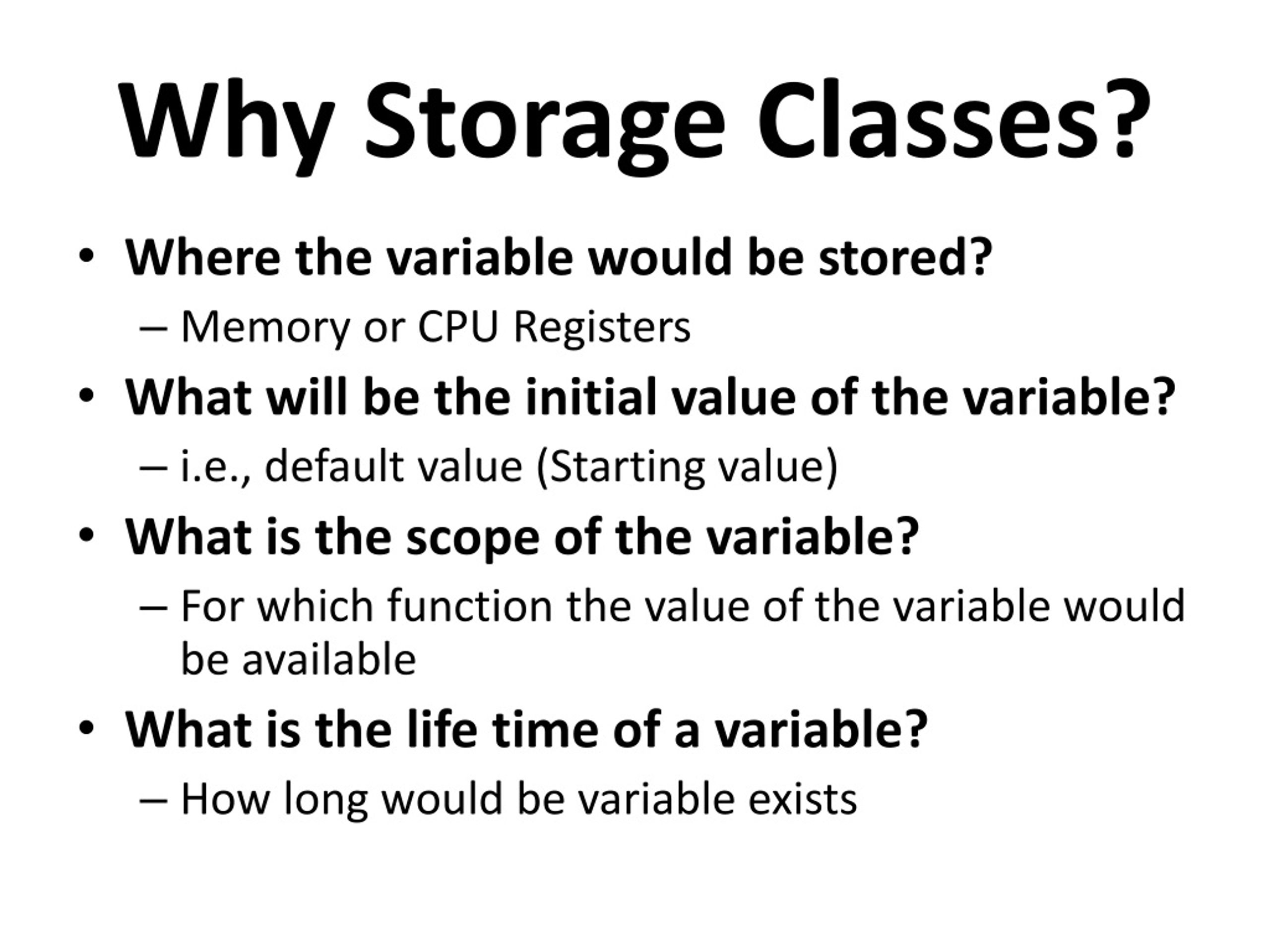 Why Storage Classes?

• Where the variable would be stored?
– Memory or CPU Registers
• What will be the initial value of the variable?
– i.e., default value (Starting value)
• What is the scope of the variable?
– For which function the value of the variable would be available
• What is the life time of a variable?
– How long would be variable exists